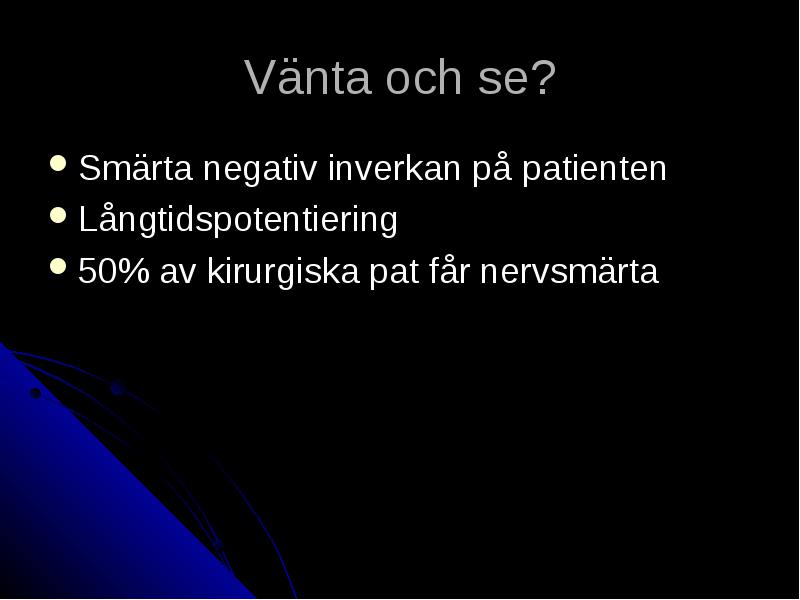 Vänta och se?

- Smärta negativ inverkan på patienten
- Långtidspotentiering
- 50% av kirurgiska pat får nervsmärta